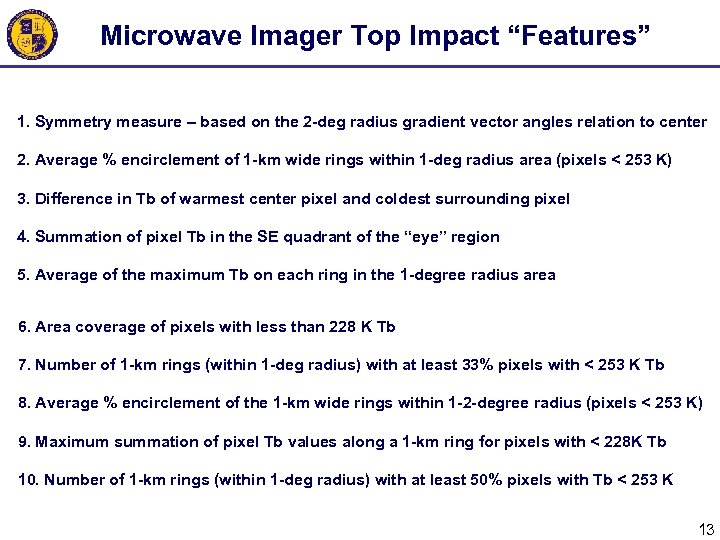 Microwave Imager Top Impact “Features”

1. Symmetry measure – based on the 2-deg radius gradient vector angles relation to center

2. Average % encirclement of 1-km wide rings within 1-deg radius area (pixels < 253 K)

3. Difference in Tb of warmest center pixel and coldest surrounding pixel

4. Summation of pixel Tb in the SE quadrant of the “eye” region

5. Average of the maximum Tb on each ring in the 1-degree radius area

6. Area coverage of pixels with less than 228 K Tb

7. Number of 1-km rings (within 1-deg radius) with at least 33% pixels with < 253 K Tb

8. Average % encirclement of the 1-km wide rings within 1-2-degree radius (pixels < 253 K)

9. Maximum summation of pixel Tb values along a 1-km ring for pixels with < 228K Tb

10. Number of 1-km rings (within 1-deg radius) with at least 50% pixels with Tb < 253 K

13